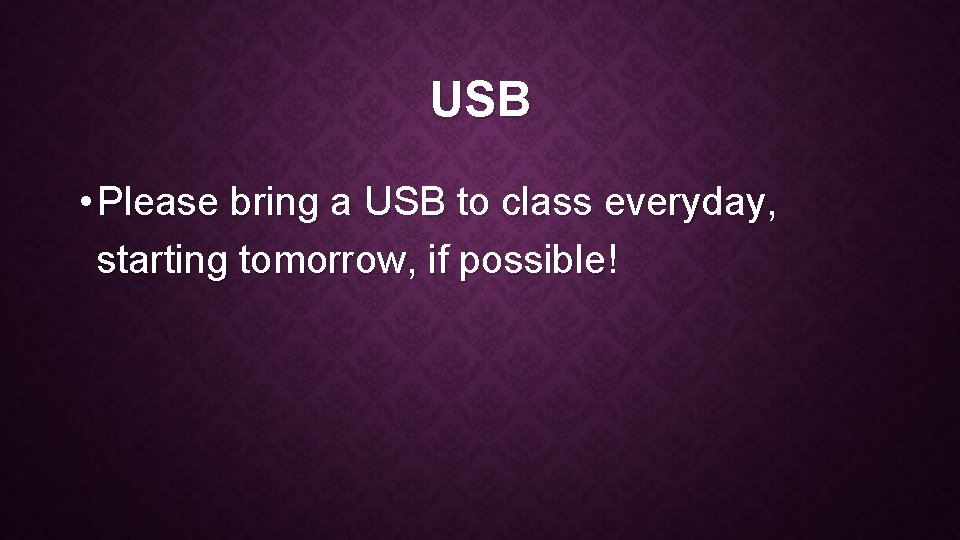 USB

• Please bring a USB to class everyday, starting tomorrow, if possible!